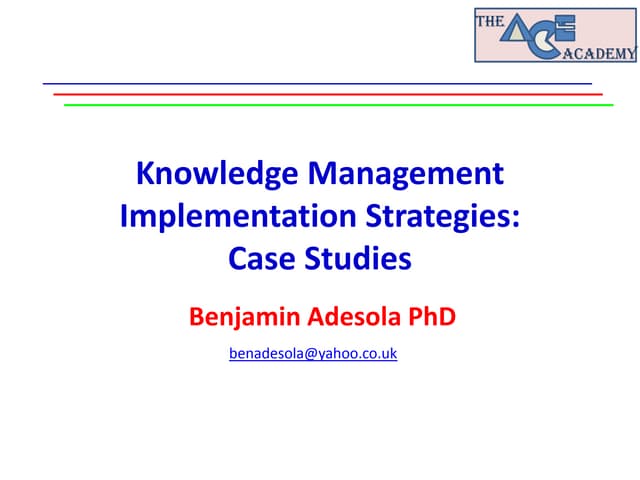 THE ACE ACADEMY

Knowledge Management Implementation Strategies: Case Studies

Benjamin Adesola PhD

benadesola@yahoo.co.uk